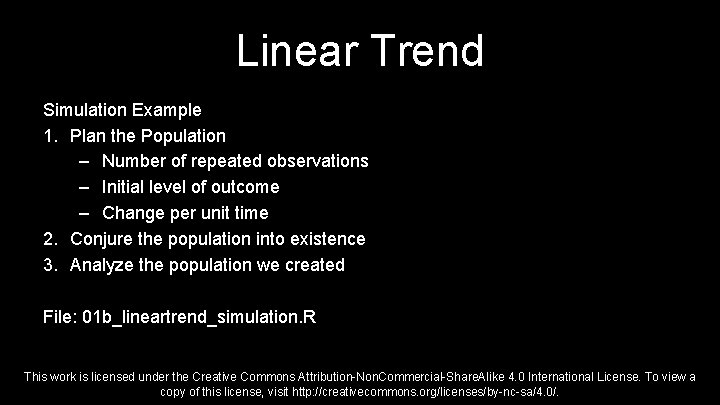 Linear Trend

Simulation Example
1. Plan the Population
– Number of repeated observations
– Initial level of outcome
– Change per unit time
2. Conjure the population into existence
3. Analyze the population we created

File: 01b_lineartrend_simulation.R

This work is licensed under the Creative Commons Attribution-NonCommercial-ShareAlike 4.0 International License. To view a copy of this license, visit http://creativecommons.org/licenses/by-nc-sa/4.0/.